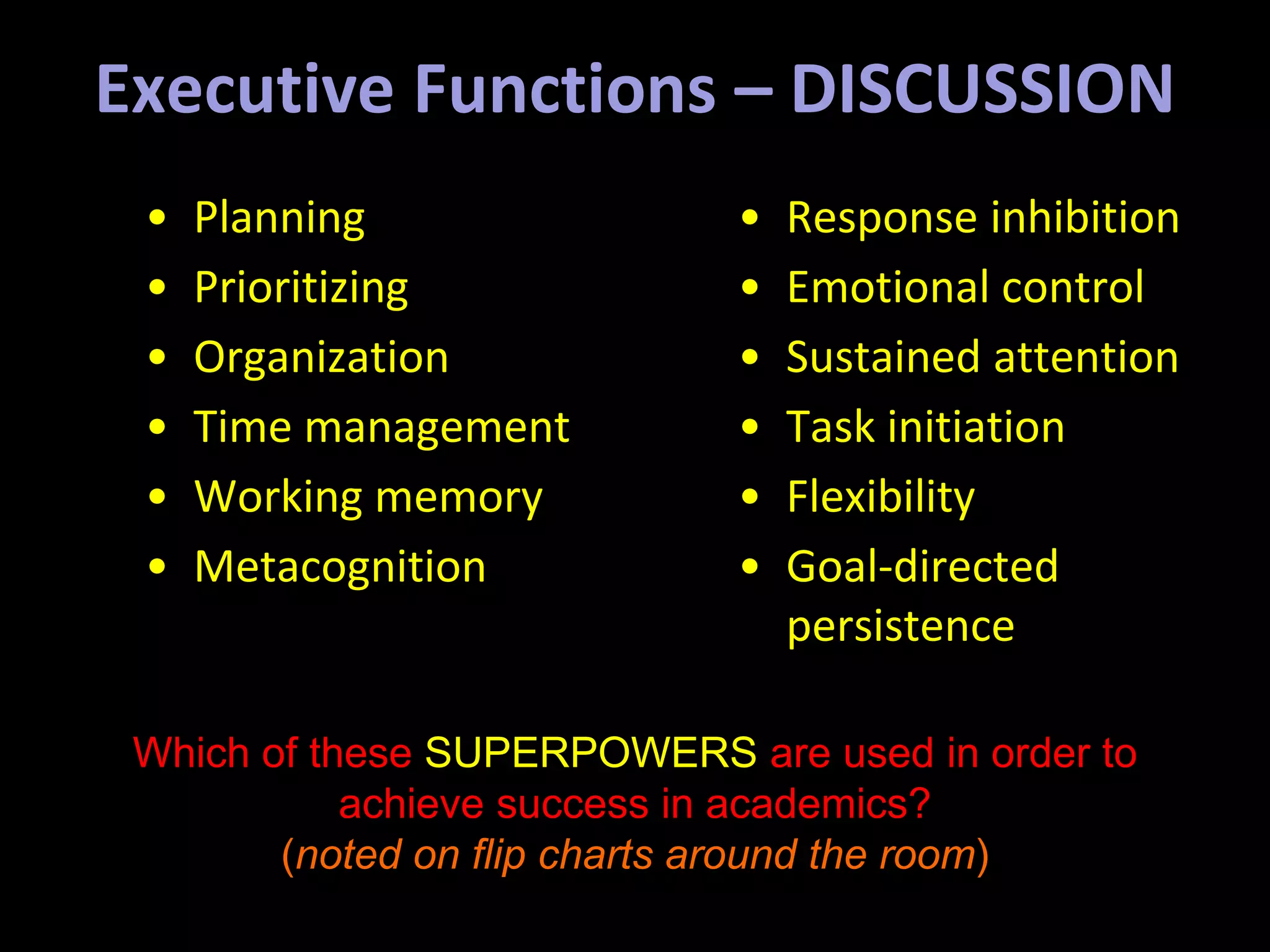 Executive Functions – DISCUSSION

• Planning
• Prioritizing
• Organization
• Time management
• Working memory
• Metacognition

• Response inhibition
• Emotional control
• Sustained attention
• Task initiation
• Flexibility
• Goal-directed persistence

Which of these SUPERPOWERS are used in order to achieve success in academics?
(noted on flip charts around the room)